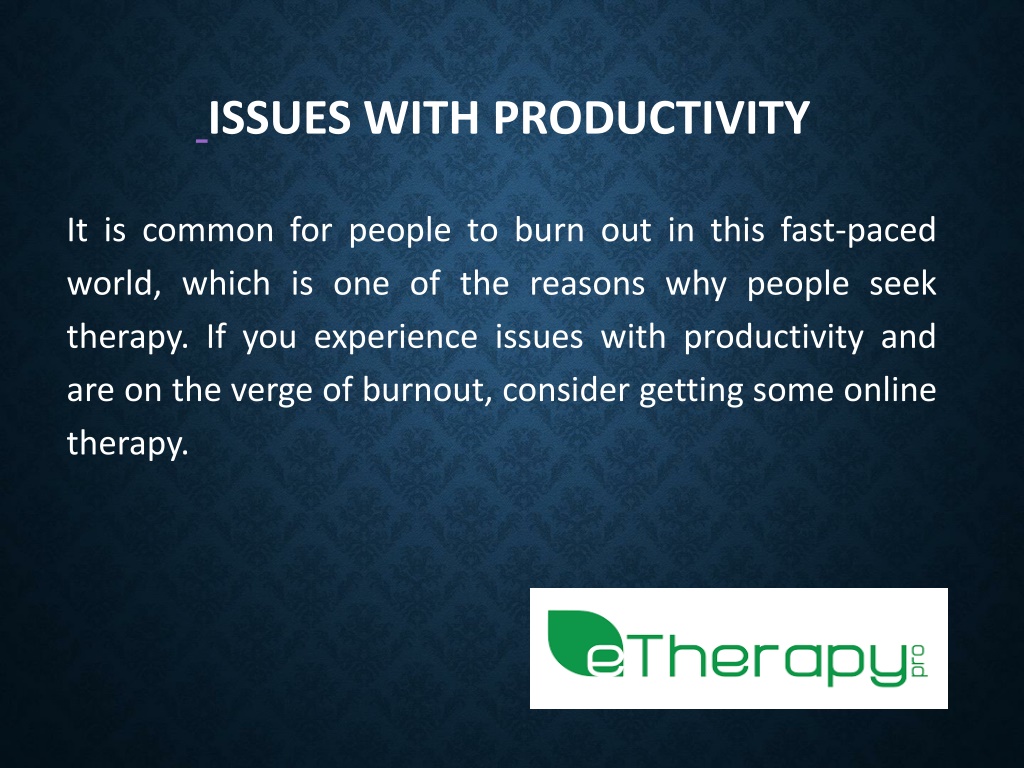 ISSUES WITH PRODUCTIVITY

It is common for people to burn out in this fast-paced world, which is one of the reasons why people seek therapy. If you experience issues with productivity and are on the verge of burnout, consider getting some online therapy.

eTherapy pro